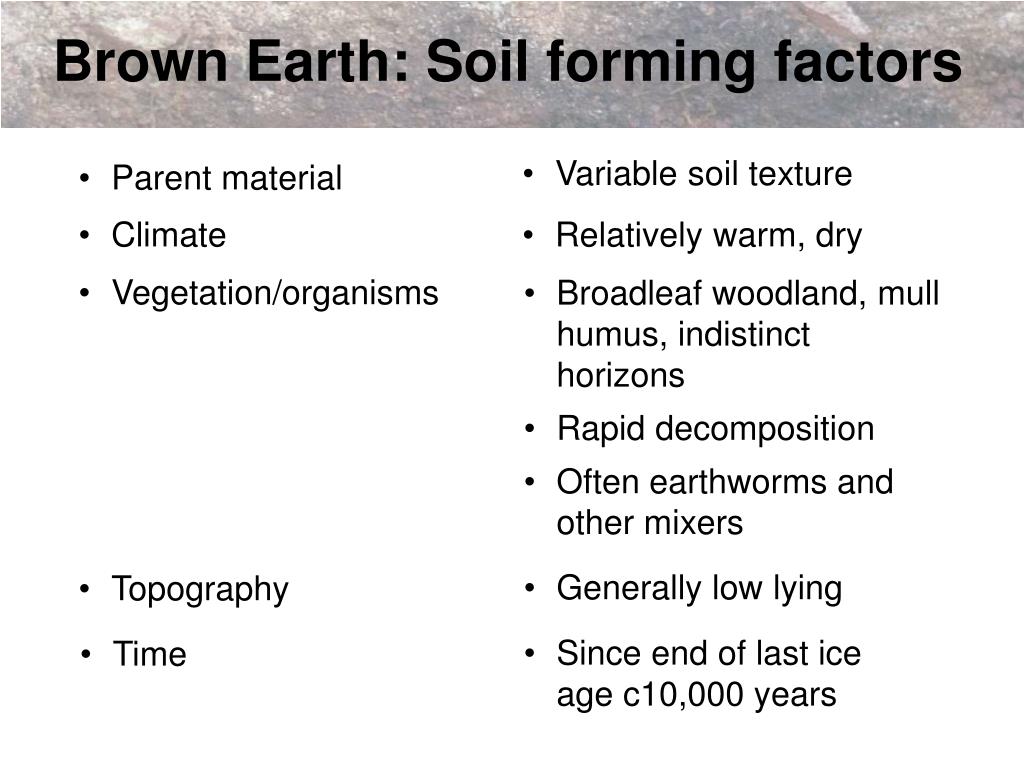 Brown Earth: Soil forming factors

• Parent material
• Climate
• Vegetation/organisms

• Topography
• Time

• Variable soil texture
• Relatively warm, dry
• Broadleaf woodland, mull humus, indistinct horizons
• Rapid decomposition
• Often earthworms and other mixers
• Generally low lying
• Since end of last ice age c10,000 years